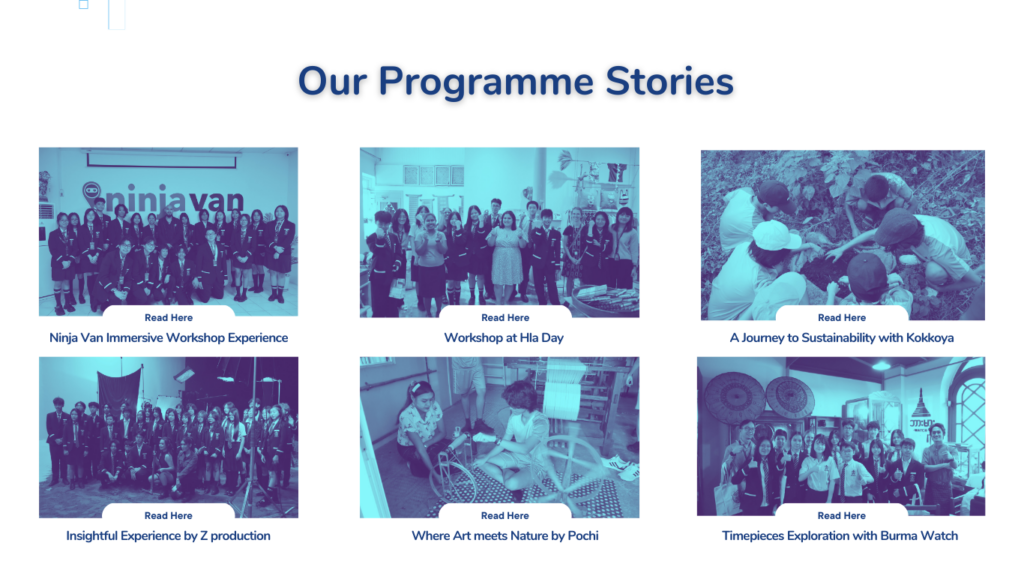 Our Programme Stories

ninja van

Read Here

Ninja Van Immersive Workshop Experience

Read Here

Workshop at Hla Day

Read Here

A Journey to Sustainability with Kokkoya

Read Here

Insightful Experience by Z production

Read Here

Where Art meets Nature by Pochi

Read Here

Timepieces Exploration with Burma Watch